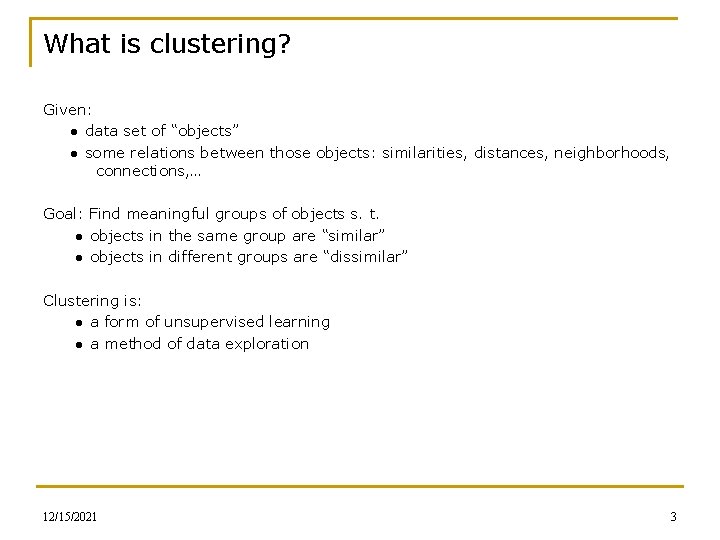 What is clustering?

Given:
• data set of “objects”
• some relations between those objects: similarities, distances, neighborhoods, connections,...

Goal: Find meaningful groups of objects s. t.
• objects in the same group are “similar”
• objects in different groups are “dissimilar”

Clustering is:
• a form of unsupervised learning
• a method of data exploration

12/15/2021

3